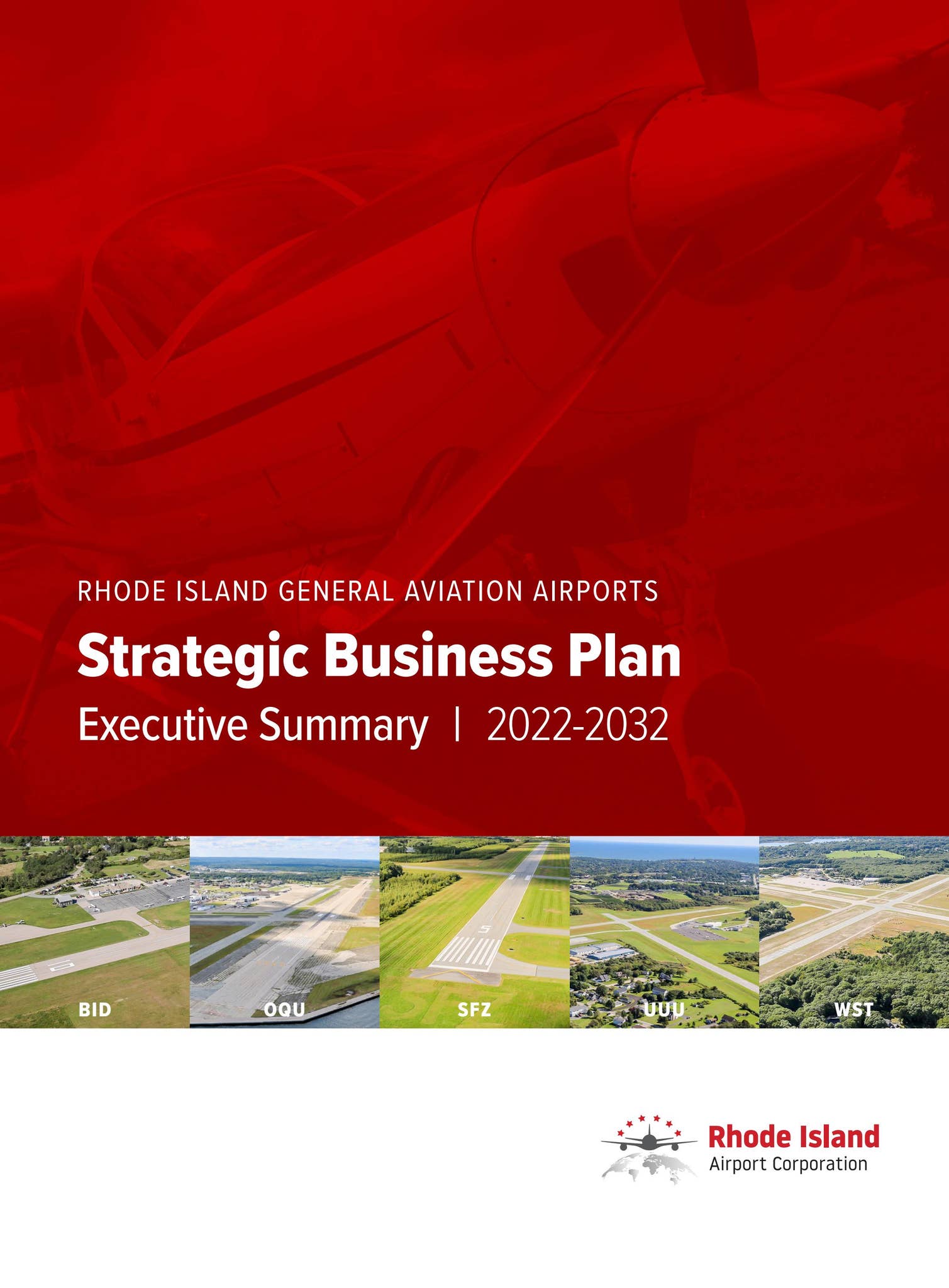 RHODE ISLAND GENERAL AVIATION AIRPORTS

Strategic Business Plan

Executive Summary | 2022-2032

BID

OQU

SFZ

UUU

WST

Rhode Island
Airport Corporation